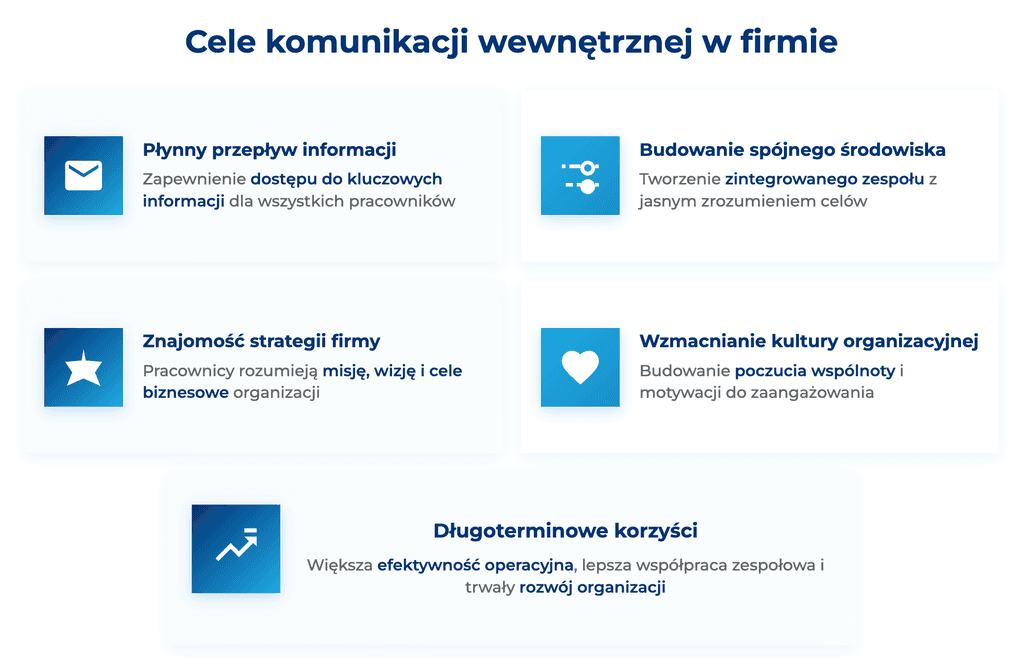 Cele komunikacji wewnętrznej w firmie

Płynny przepływ informacji
Zapewnienie dostępu do kluczowych informacji dla wszystkich pracowników

Budowanie spójnego środowiska
Tworzenie zintegrowanego zespołu z jasnym zrozumieniem celów

Znajomość strategii firmy
Pracownicy rozumieją misję, wizję i cele biznesowe organizacji

Wzmacnianie kultury organizacyjnej
Budowanie poczucia wspólnoty i motywacji do zaangażowania

Długoterminowe korzyści
Większa efektywność operacyjna, lepsza współpraca zespołowa i trwały rozwój organizacji